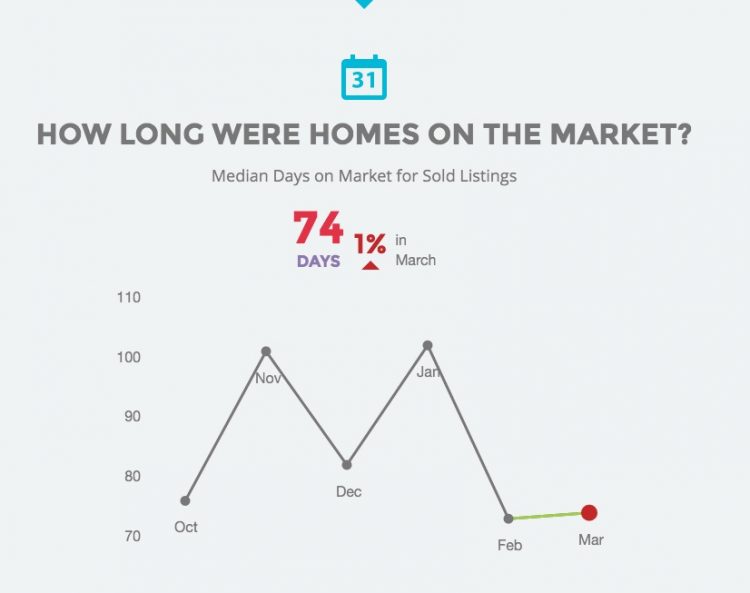 31

HOW LONG WERE HOMES ON THE MARKET?

Median Days on Market for Sold Listings

74 DAYS 1% in March

110
100
90
80
70

Oct
Nov
Dec
Jan
Feb
Mar